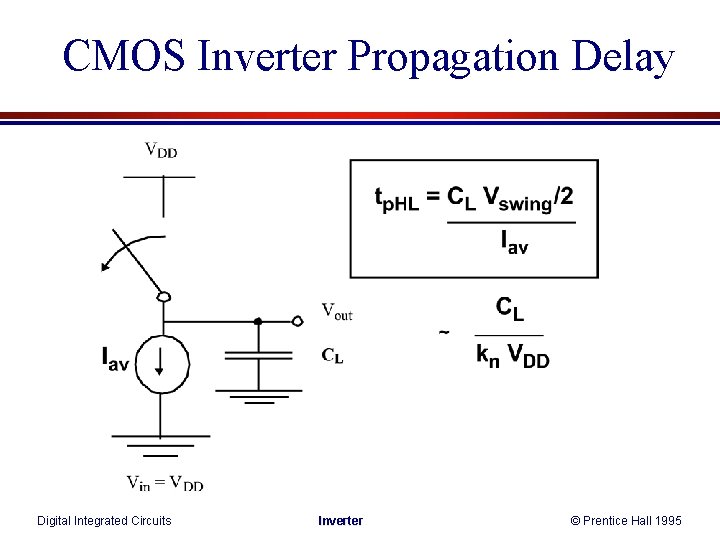 CMOS Inverter Propagation Delay

$V_{DD}$

$I_{av}$

$V_{out}$

$C_L$

$V_{in} = V_{DD}$

$t_{pHL} = \frac{C_L V_{swing}/2}{I_{av}}$

$\sim \frac{C_L}{k_n V_{DD}}$

Digital Integrated Circuits Inverter © Prentice Hall 1995